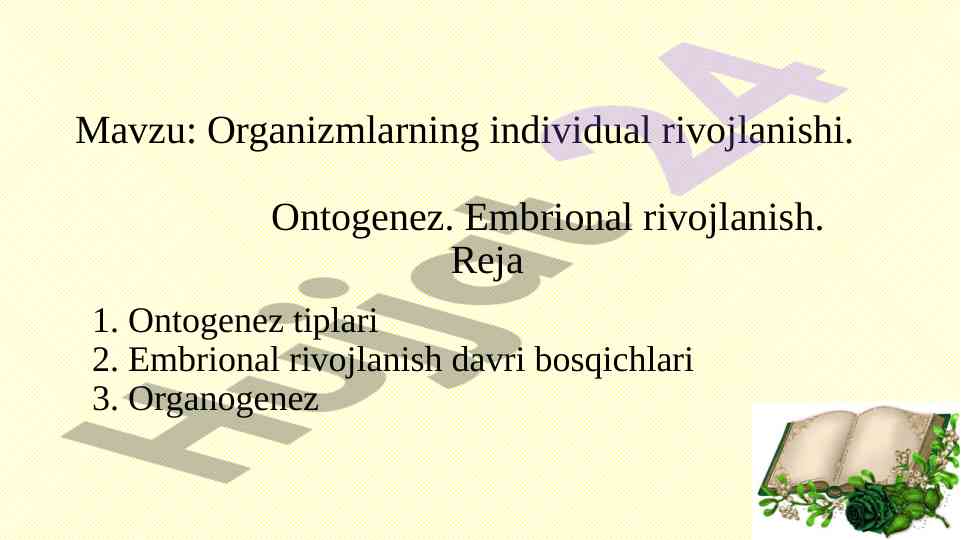 Mavzu: Organizmlarning individual rivojlanishi.

Ontogenez. Embrional rivojlanish.

Reja

1. Ontogenez tiplari
2. Embrional rivojlanish davri bosqichlari
3. Organogenez

Hujjat 24